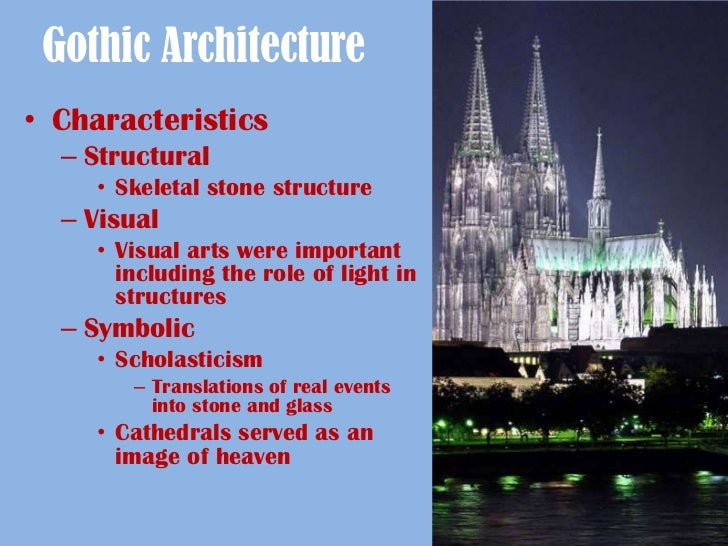 Gothic Architecture

• Characteristics
– Structural
• Skeletal stone structure
– Visual
• Visual arts were important including the role of light in structures
– Symbolic
• Scholasticism
– Translations of real events into stone and glass
• Cathedrals served as an image of heaven